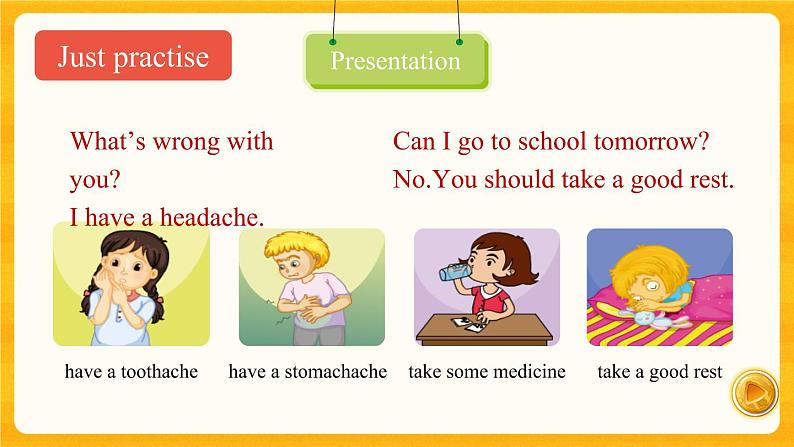 Just practise

Presentation

What’s wrong with you?
I have a headache.

Can I go to school tomorrow?
No.You should take a good rest.

have a toothache

have a stomachache

take some medicine

take a good rest